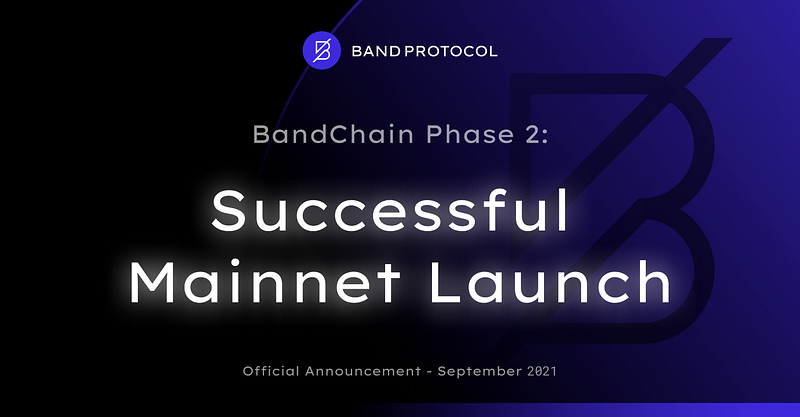 BAND PROTOCOL

BandChain Phase 2:

Successful Mainnet Launch

Official Announcement - September 2021